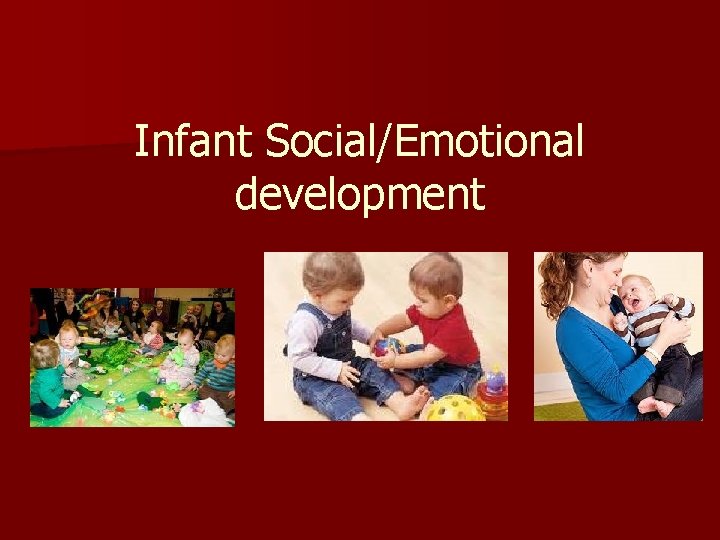 Infant Social/Emotional development